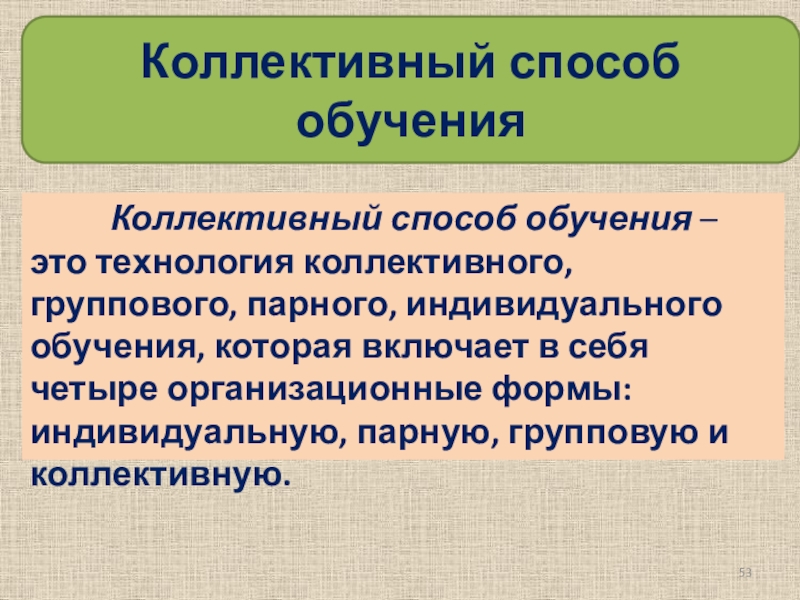 Коллективный способ обучения

Коллективный способ обучения – это технология коллективного, группового, парного, индивидуального обучения, которая включает в себя четыре организационные формы: индивидуальную, парную, групповую и коллективную.

53